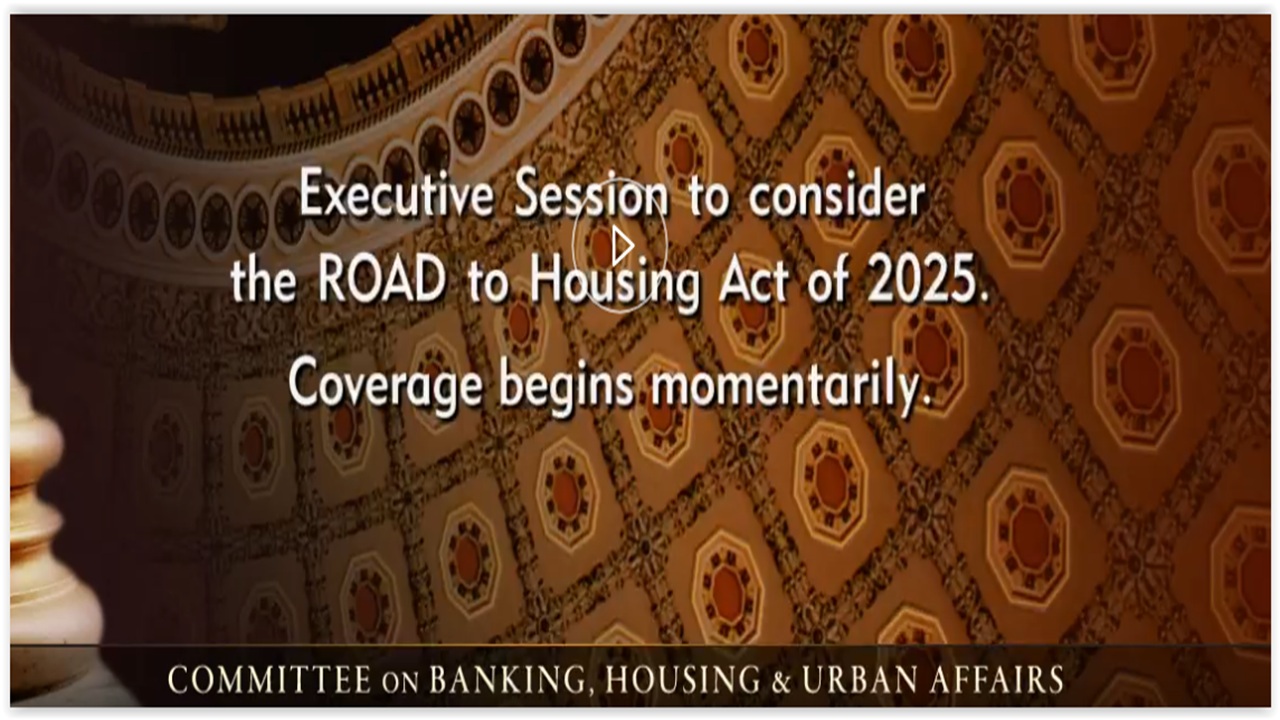 Executive Session to consider the ROAD to Housing Act of 2025.

Coverage begins momentarily.

COMMITTEE ON BANKING, HOUSING & URBAN AFFAIRS